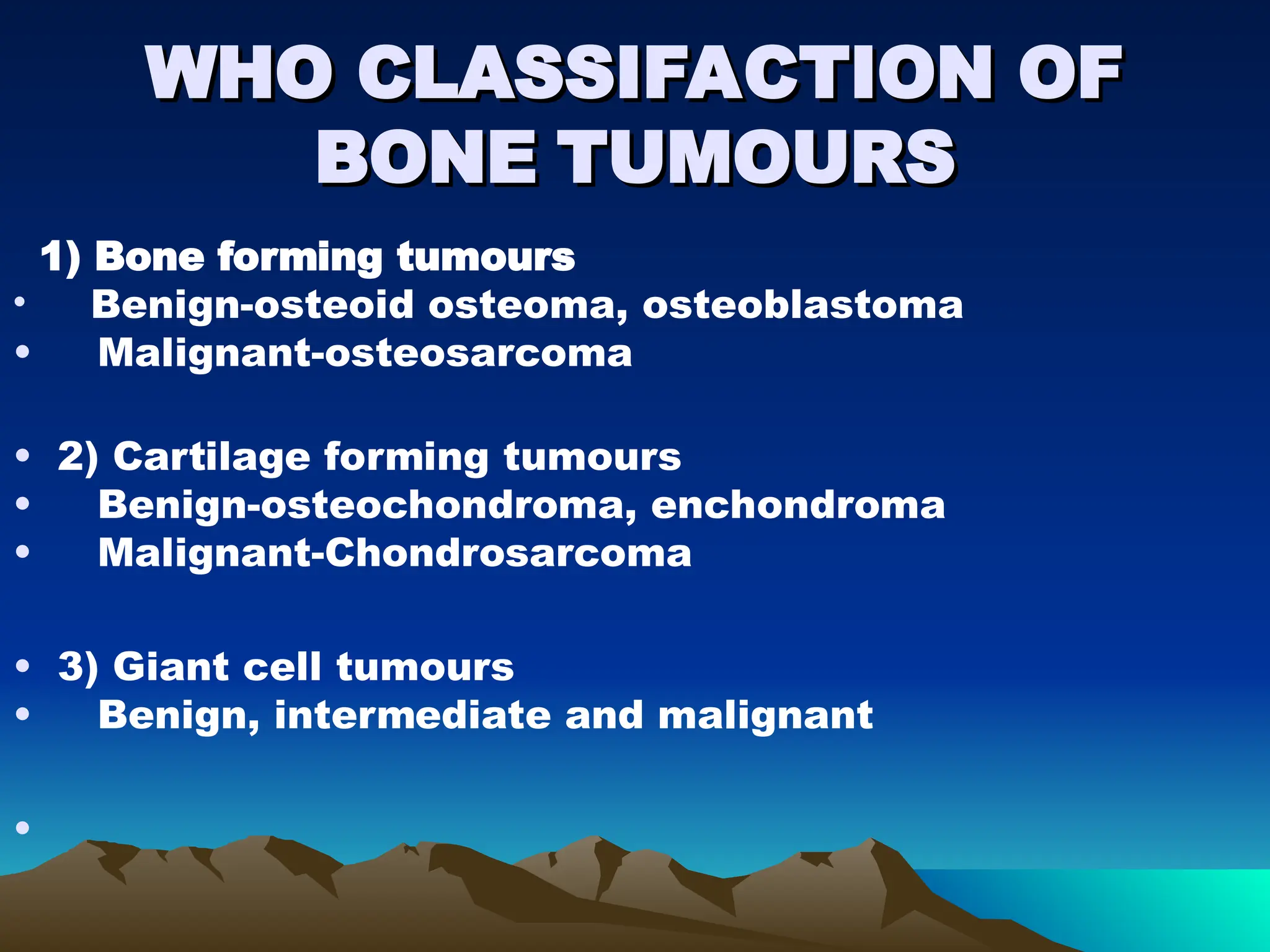 WHO CLASSIFACTION OF BONE TUMOURS

1) Bone forming tumours
• Benign-osteoid osteoma, osteoblastoma
• Malignant-osteosarcoma

• 2) Cartilage forming tumours
• Benign-osteochondroma, enchondroma
• Malignant-Chondrosarcoma

• 3) Giant cell tumours
• Benign, intermediate and malignant

•